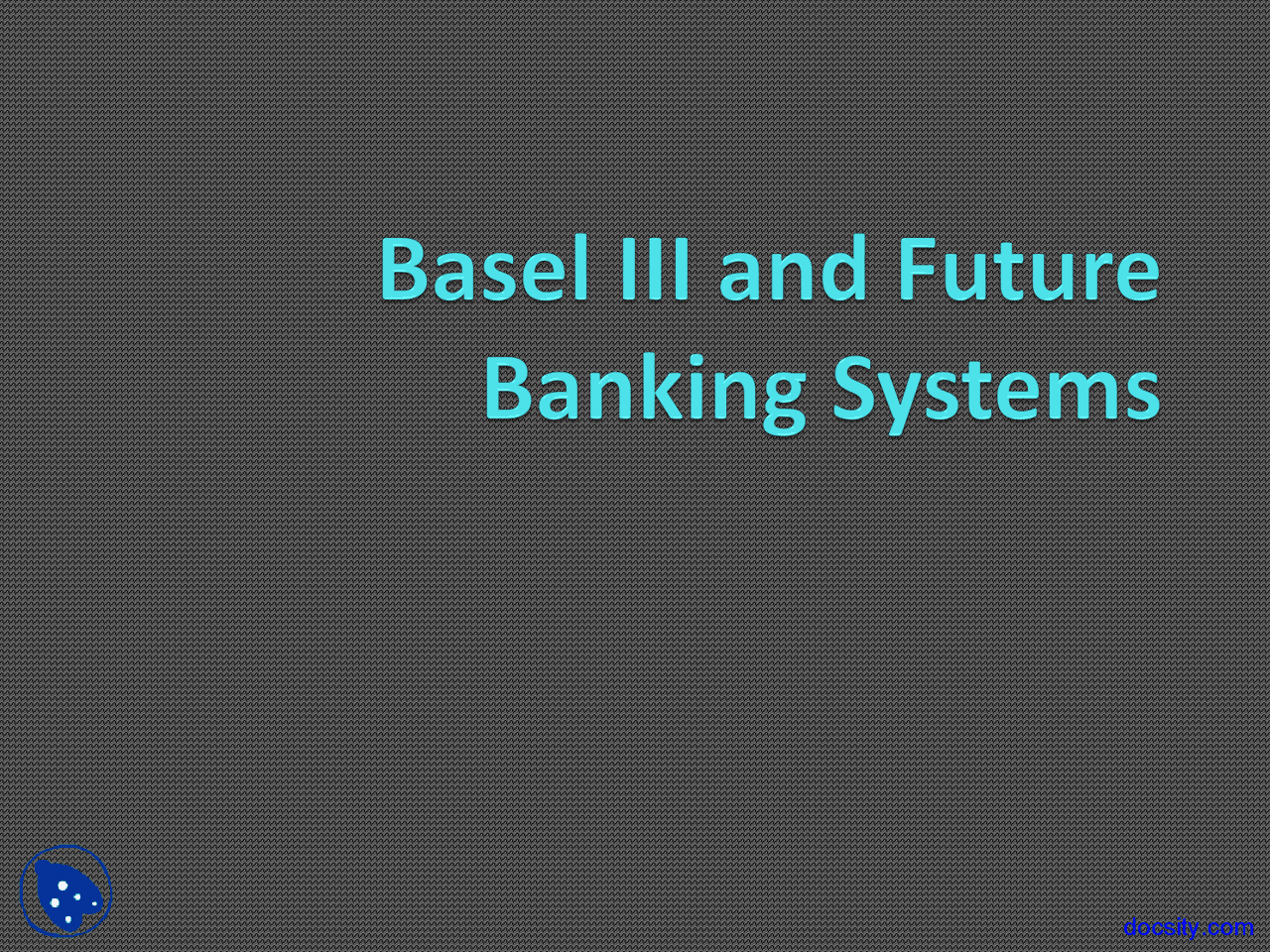 Basel III and Future Banking Systems

docsity.com